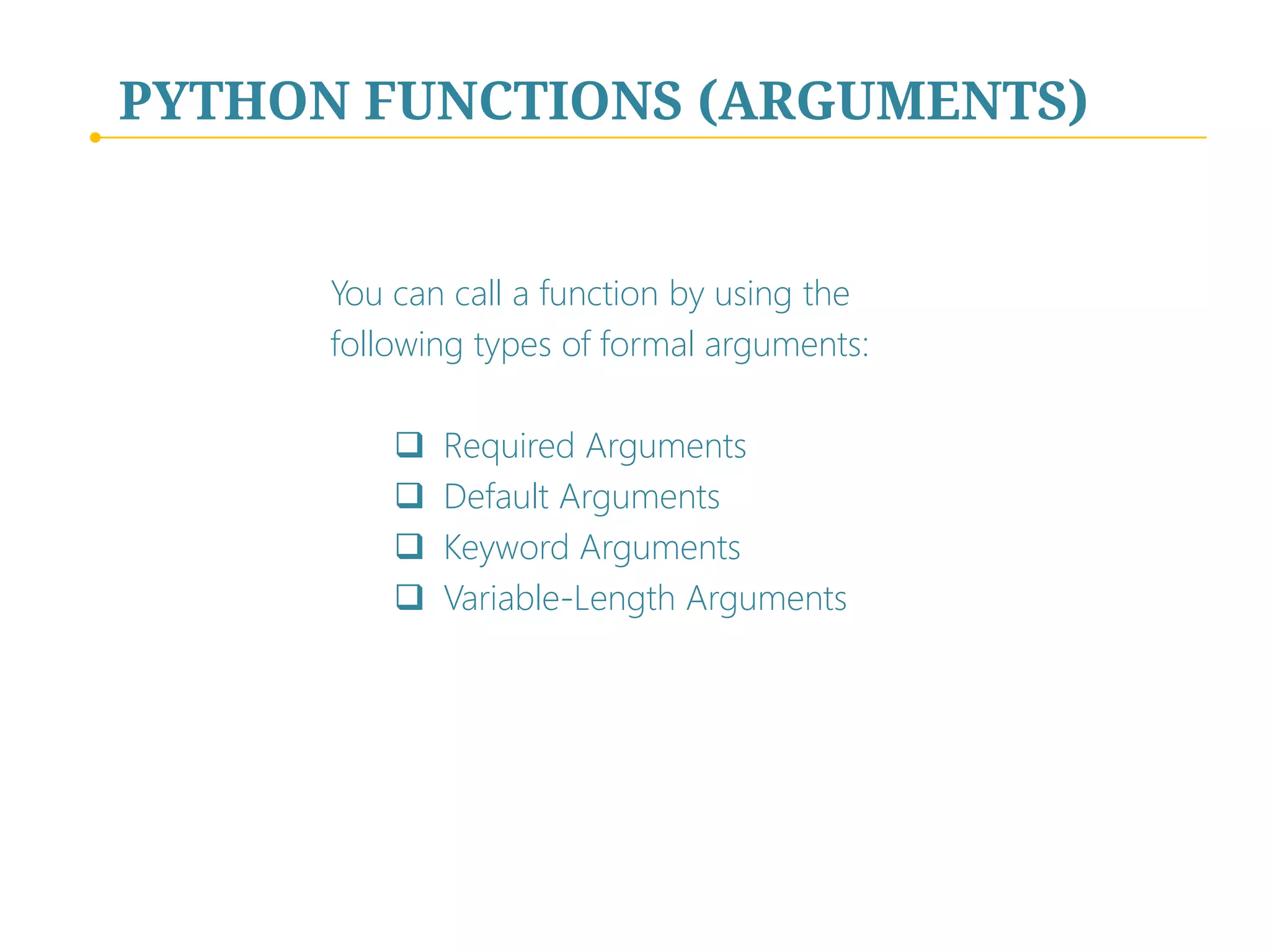 PYTHON FUNCTIONS (ARGUMENTS)

You can call a function by using the following types of formal arguments:

❑ Required Arguments
❑ Default Arguments
❑ Keyword Arguments
❑ Variable-Length Arguments